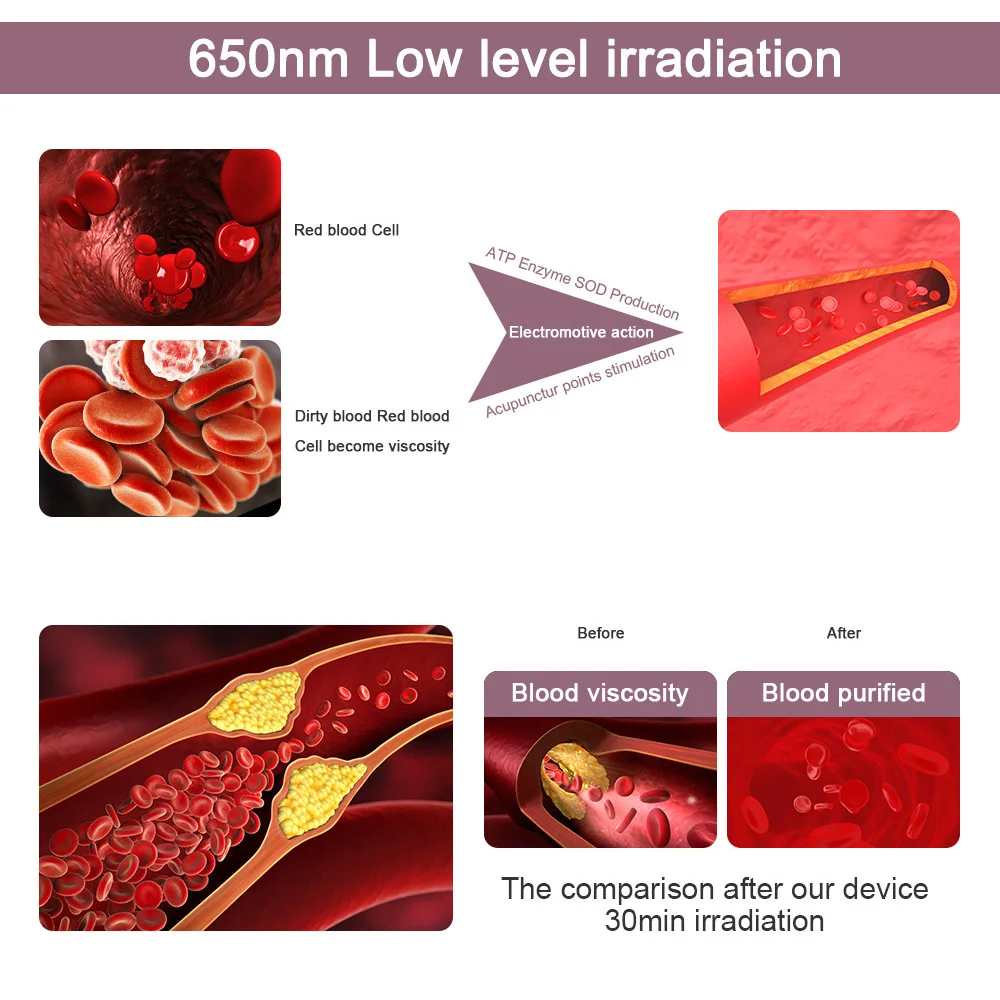 650nm Low level irradiation

Red blood Cell

Dirty blood Red blood Cell become viscosity

ATP Enzyme SOD Production

Electromotive action

Acupunctur points stimulation

Before

After

Blood viscosity

Blood purified

The comparison after our device 30min irradiation